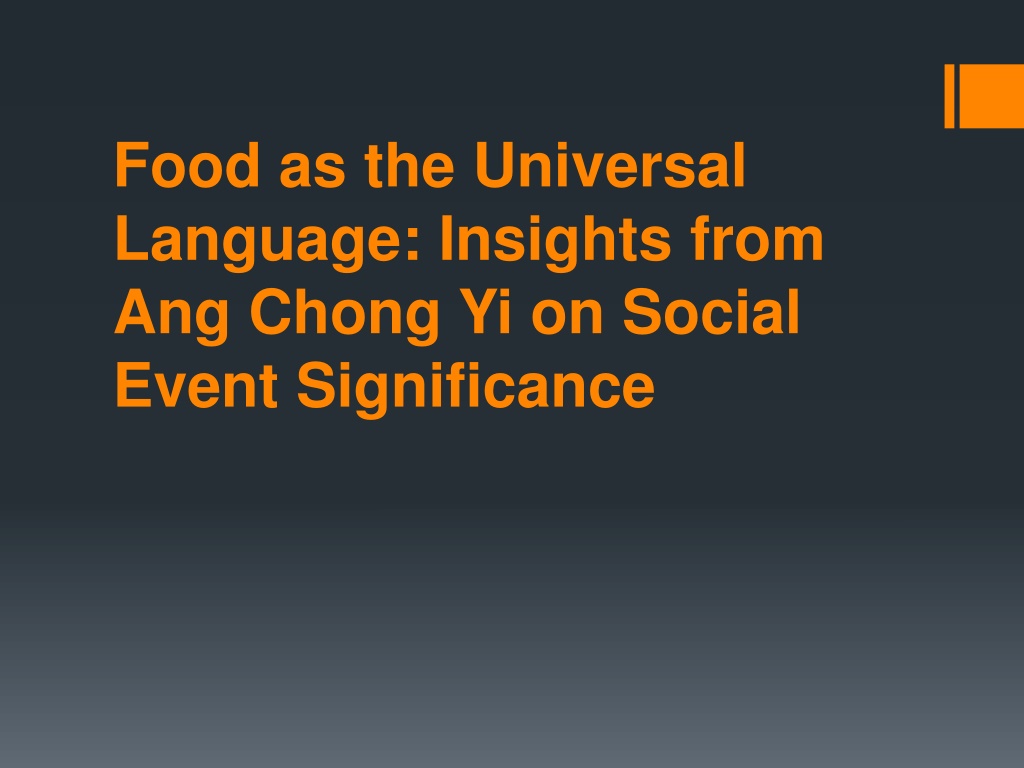 Food as the Universal Language: Insights from Ang Chong Yi on Social Event Significance